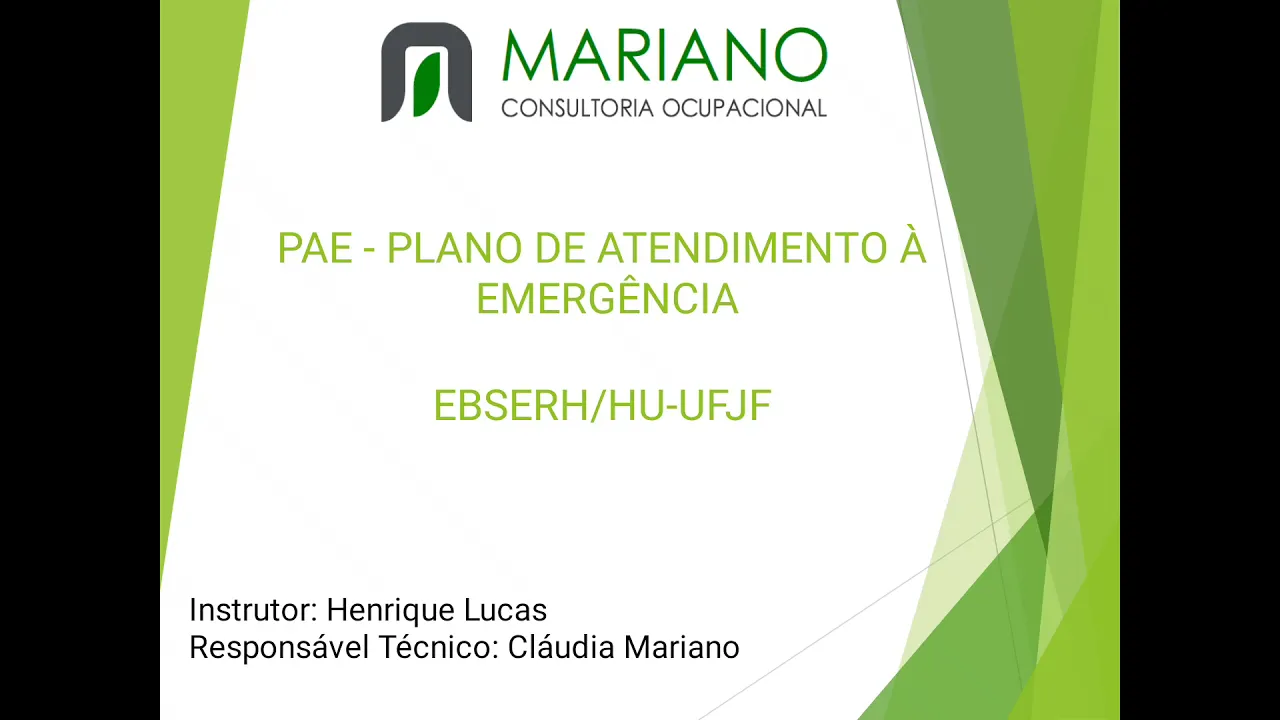 MARIANO
CONSULTORIA OCUPACIONAL

PAE - PLANO DE ATENDIMENTO À EMERGÊNCIA

EBSERH/HU-UFJF

Instrutor: Henrique Lucas
Responsável Técnico: Cláudia Mariano